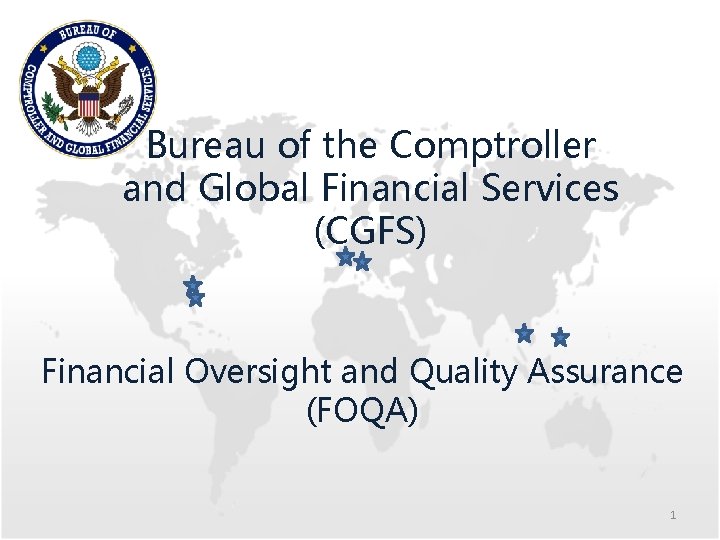 BUREAU OF
COMPTROLLER AND GLOBAL FINANCIAL SERVICES

Bureau of the Comptroller and Global Financial Services (CGFS)

Financial Oversight and Quality Assurance (FOQA)

1